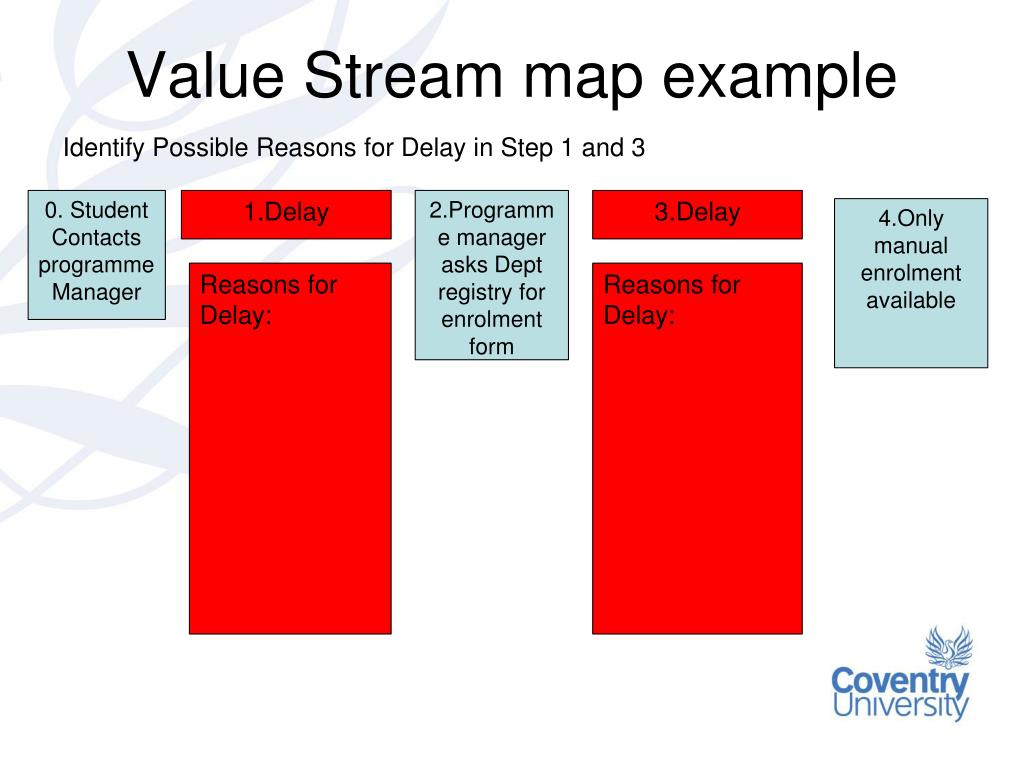 Value Stream map example

Identify Possible Reasons for Delay in Step 1 and 3

0. Student Contacts programme Manager

1.Delay

Reasons for Delay:

2.Programme manager asks Dept registry for enrolment form

3.Delay

Reasons for Delay:

4.Only manual enrolment available

Coventry University